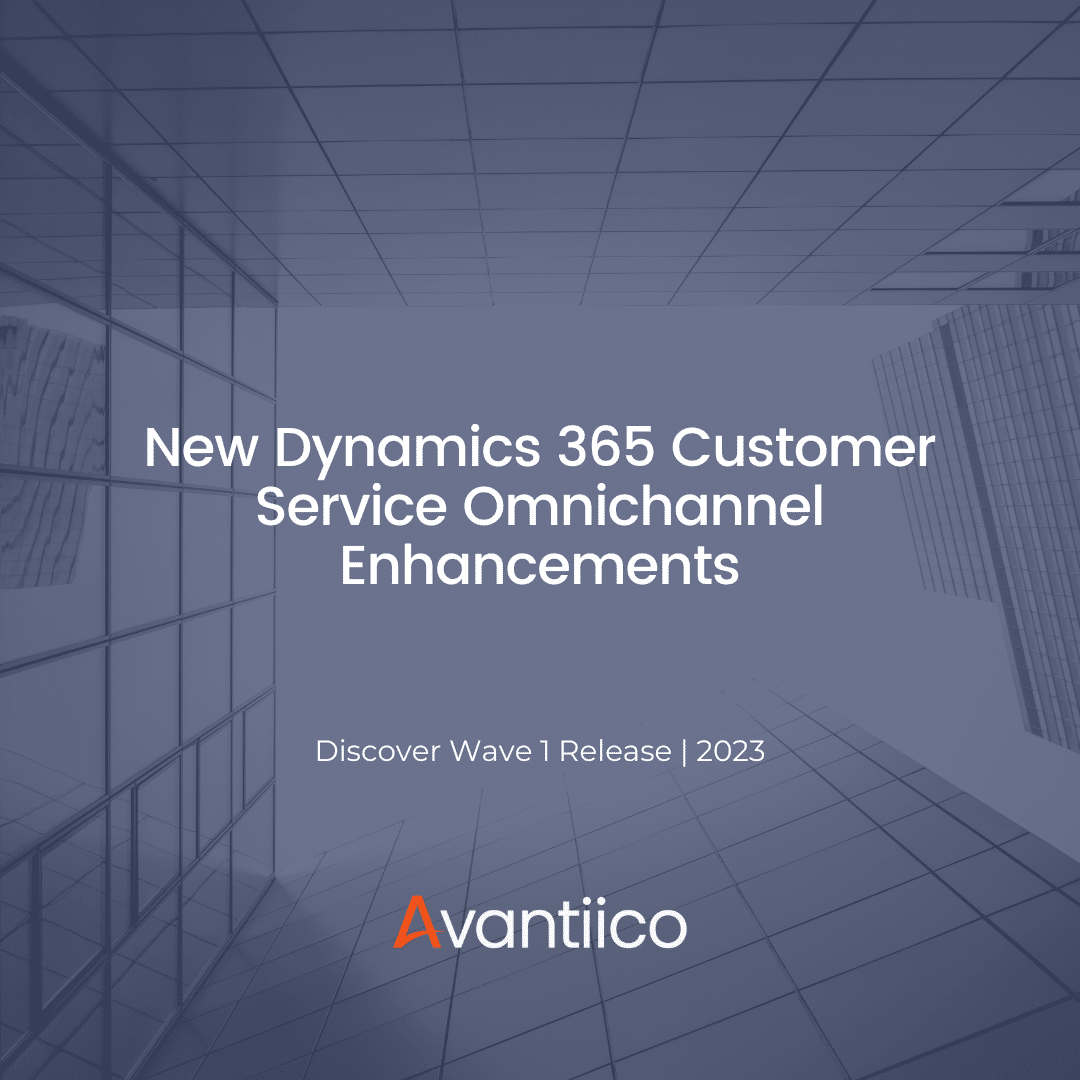 New Dynamics 365 Customer Service Omnichannel Enhancements

Discover Wave 1 Release | 2023

Avantiico